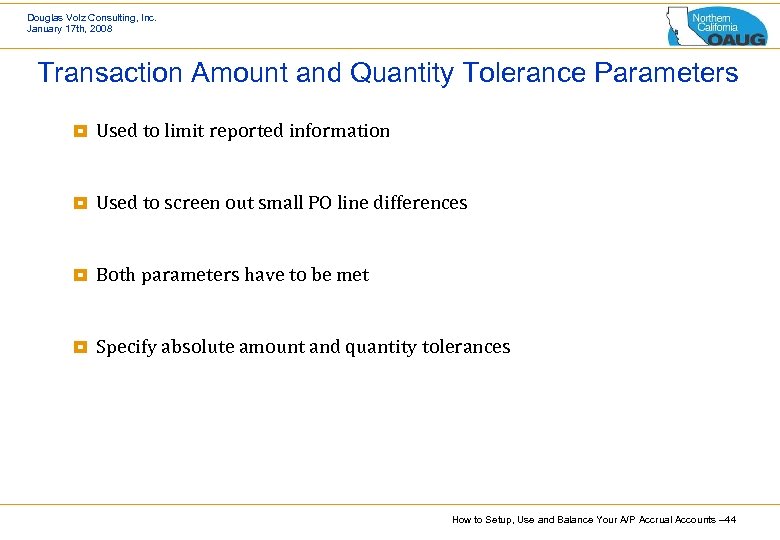 Douglas Volz Consulting, Inc.
January 17th, 2008

Northern California OAUG

Transaction Amount and Quantity Tolerance Parameters

Used to limit reported information

Used to screen out small PO line differences

Both parameters have to be met

Specify absolute amount and quantity tolerances

How to Setup, Use and Balance Your A/P Accrual Accounts –44